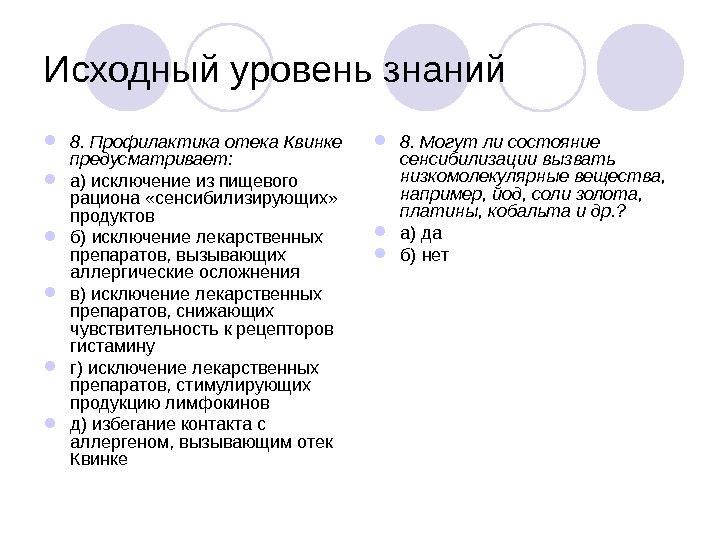 Исходный уровень знаний

8. Профилактика отека Квинке предусматривает:

а) исключение из пищевого рациона «сенсибилизирующих» продуктов

б) исключение лекарственных препаратов, вызывающих аллергические осложнения

в) исключение лекарственных препаратов, снижающих чувствительность к рецепторов гистамину

г) исключение лекарственных препаратов, стимулирующих продукцию лимфокинов

д) избегание контакта с аллергеном, вызывающим отек Квинке

8. Могут ли состояние сенсибилизации вызвать низкомолекулярные вещества, например, йод, соли золота, платины, кобальта и др.?

а) да

б) нет